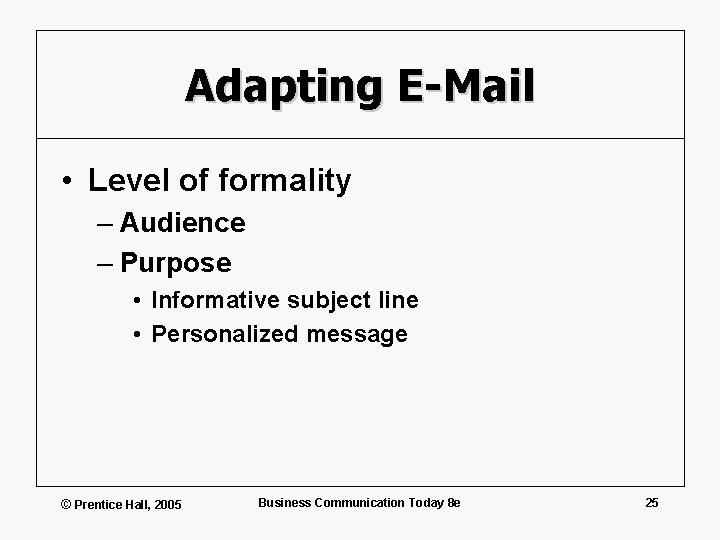 Adapting E-Mail

• Level of formality
  – Audience
  – Purpose
    • Informative subject line
    • Personalized message

© Prentice Hall, 2005
Business Communication Today 8e
25